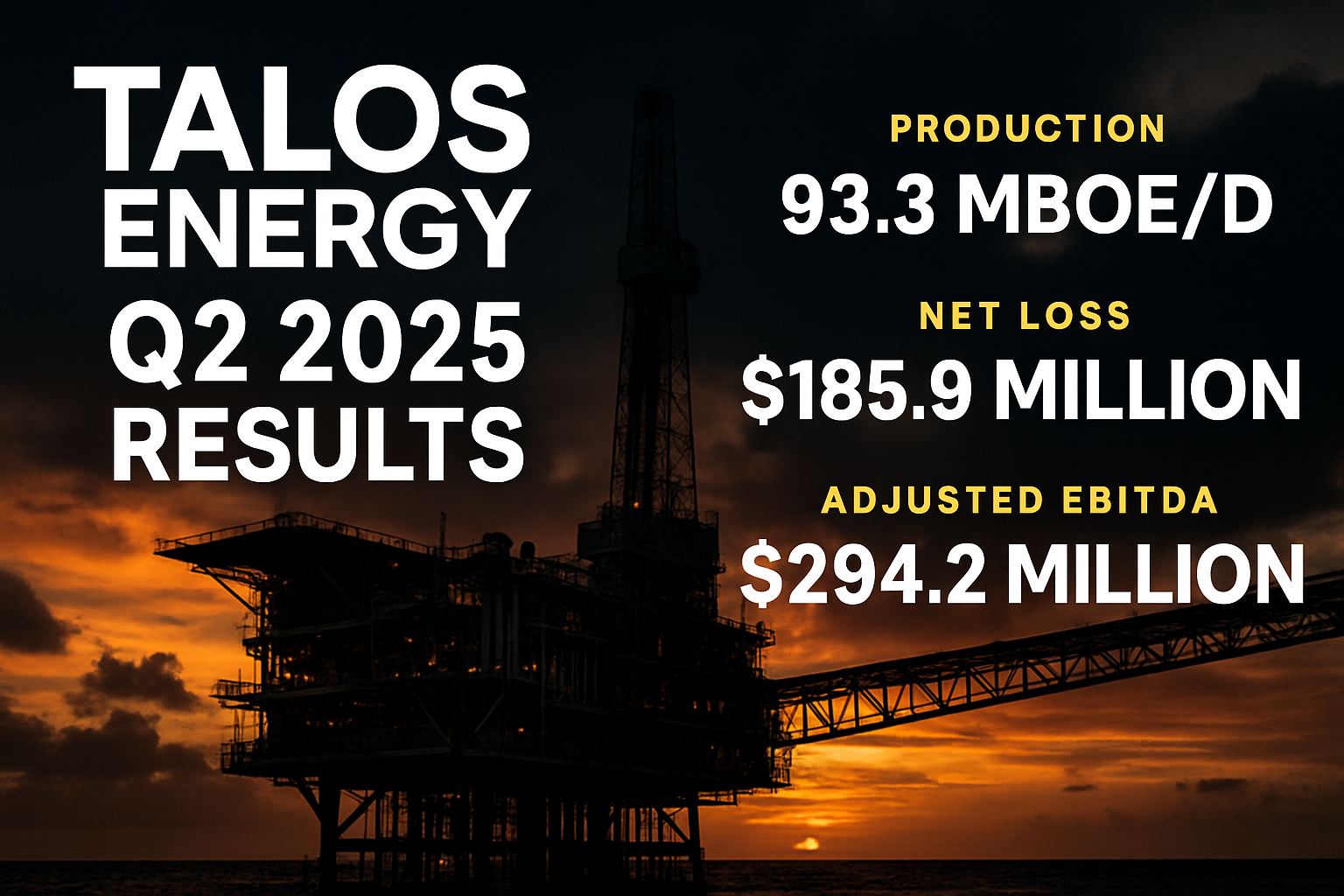 TALOS ENERGY Q2 2025 RESULTS

PRODUCTION
93.3 MBOE/D

NET LOSS
$185.9 MILLION

ADJUSTED EBITDA
$294.2 MILLION